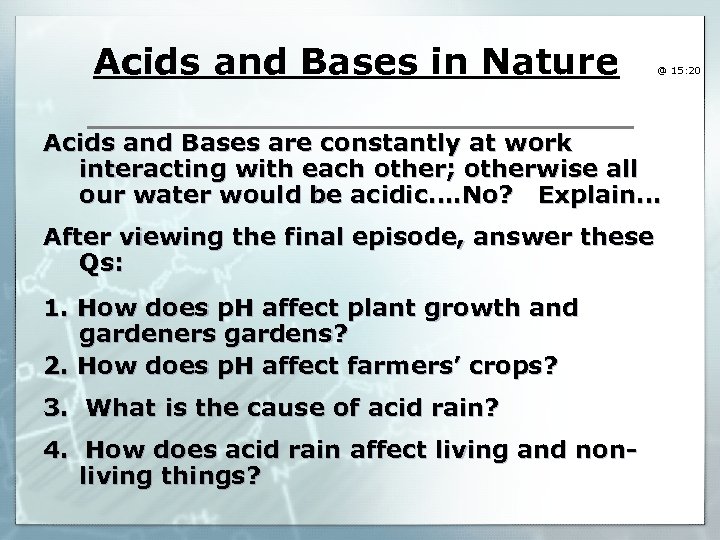 Acids and Bases in Nature

@ 15:20

Acids and Bases are constantly at work interacting with each other; otherwise all our water would be acidic....No? Explain...

After viewing the final episode, answer these Qs:

1. How does pH affect plant growth and gardeners gardens?
2. How does pH affect farmers' crops?
3. What is the cause of acid rain?
4. How does acid rain affect living and non-living things?